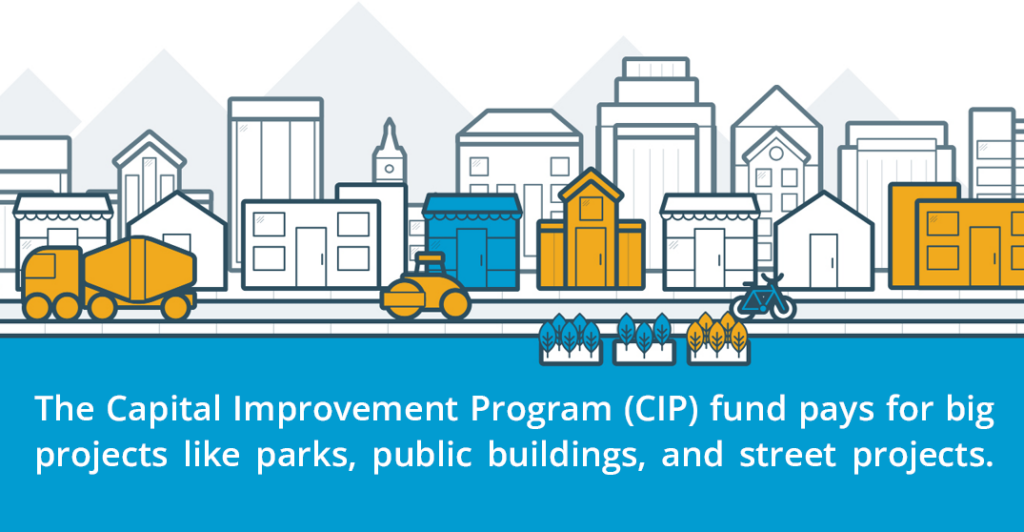 The Capital Improvement Program (CIP) fund pays for big projects like parks, public buildings, and street projects.